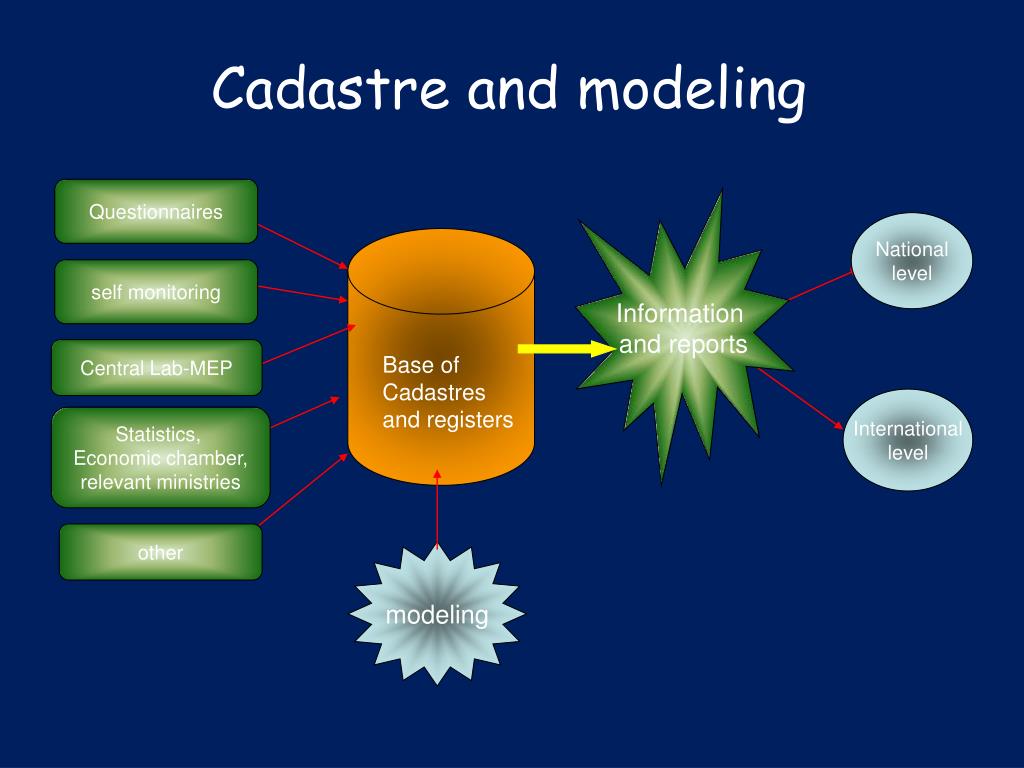 Cadastre and modeling

Questionnaires

self monitoring

Central Lab-MEP

Statistics, Economic chamber, relevant ministries

other

Base of Cadastres and registers

modeling

Information and reports

National level

International level